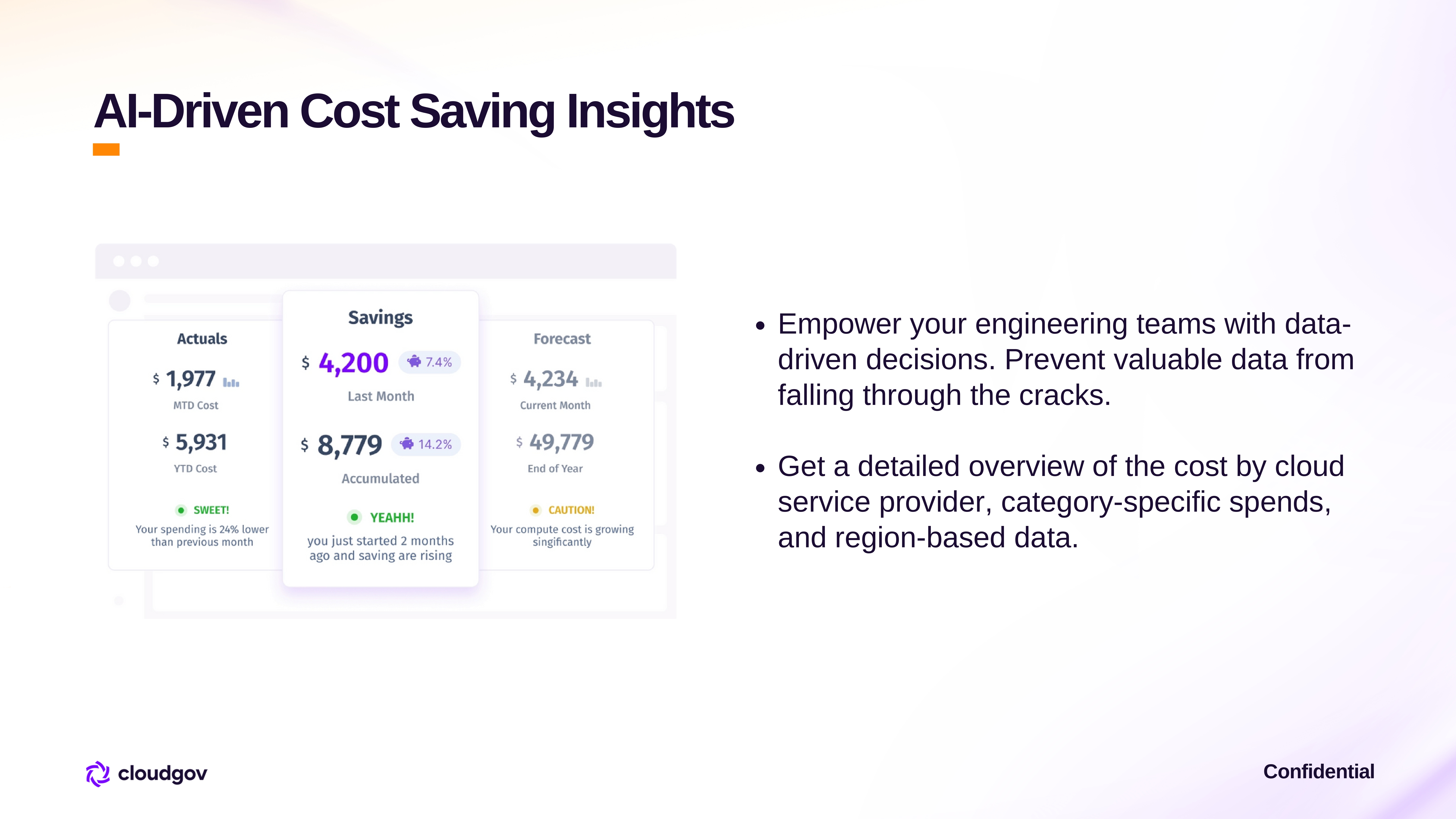 AI-Driven Cost Saving Insights

Actuals

$ 1,977

MTD Cost

$ 5,931

YTD Cost

SWEET!

Your spending is 24% lower than previous month

Savings

$ 4,200 7.4%

Last Month

$ 8,779 14.2%

Accumulated

YEAHH!

you just started 2 months ago and saving are rising

Forecast

$ 4,234

Current Month

$ 49,779

End of Year

CAUTION!

Your compute cost is growing singificantly

• Empower your engineering teams with data-driven decisions. Prevent valuable data from falling through the cracks.

• Get a detailed overview of the cost by cloud service provider, category-specific spends, and region-based data.

cloudgov

Confidential